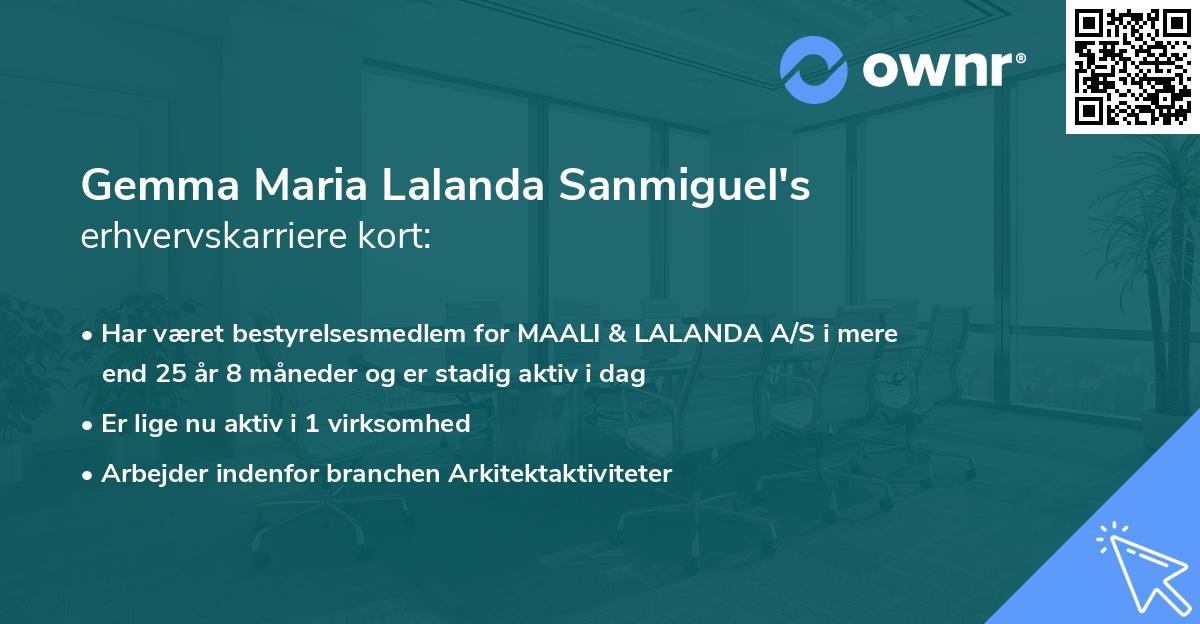 ownr®

Gemma Maria Lalanda Sanmiguel's
erhvervskarriere kort:

• Har været bestyrelsesmedlem for MAALI & LALANDA A/S i mere end 25 år 8 måneder og er stadig aktiv i dag

• Er lige nu aktiv i 1 virksomhed

• Arbejder indenfor branchen Arkitektaktiviteter